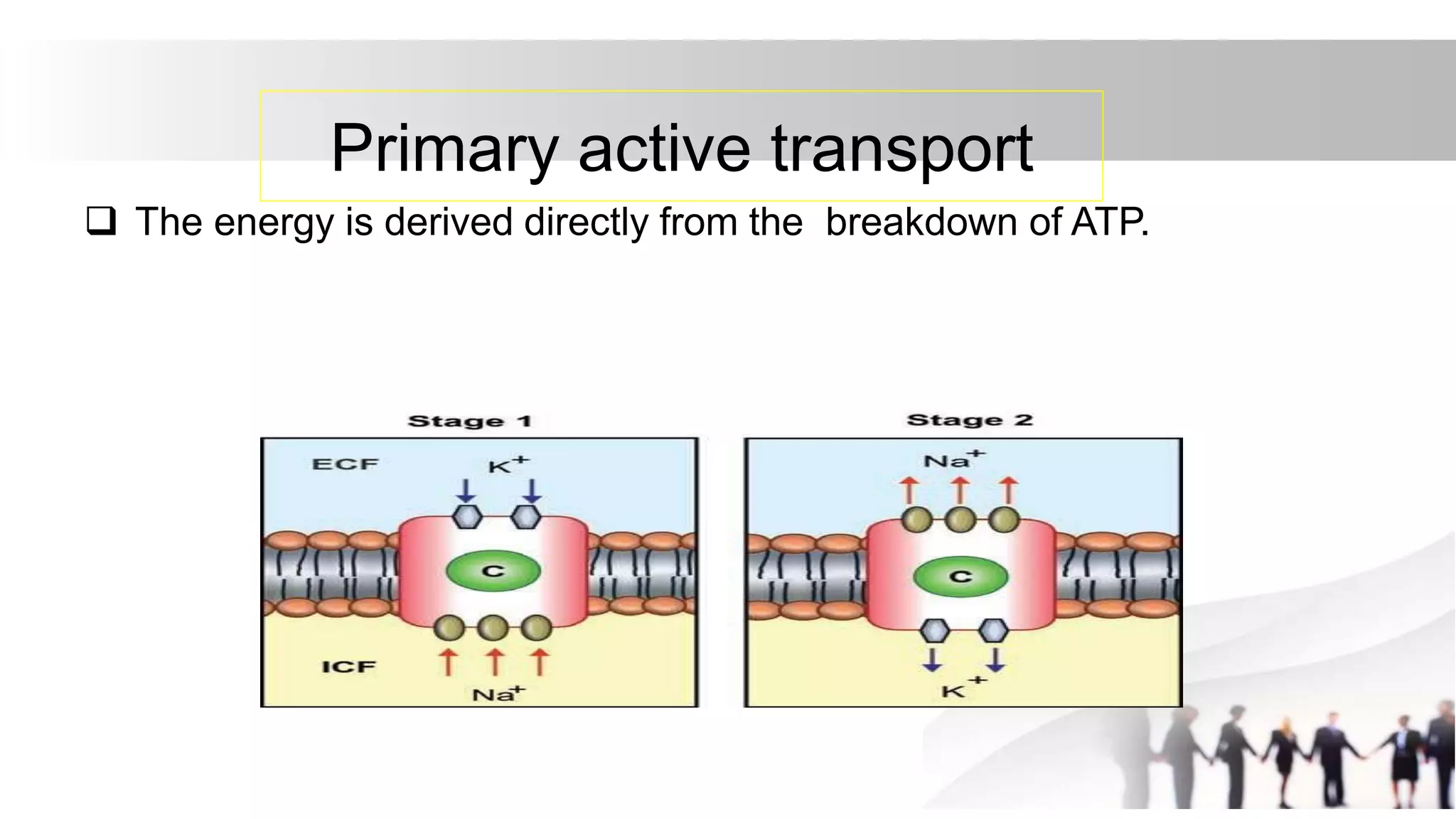 Primary active transport

❑ The energy is derived directly from the breakdown of ATP.

Stage 1

ECF

$K^+$

C

ICF

$Na^+$

Stage 2

$Na^+$

C

$K^+$